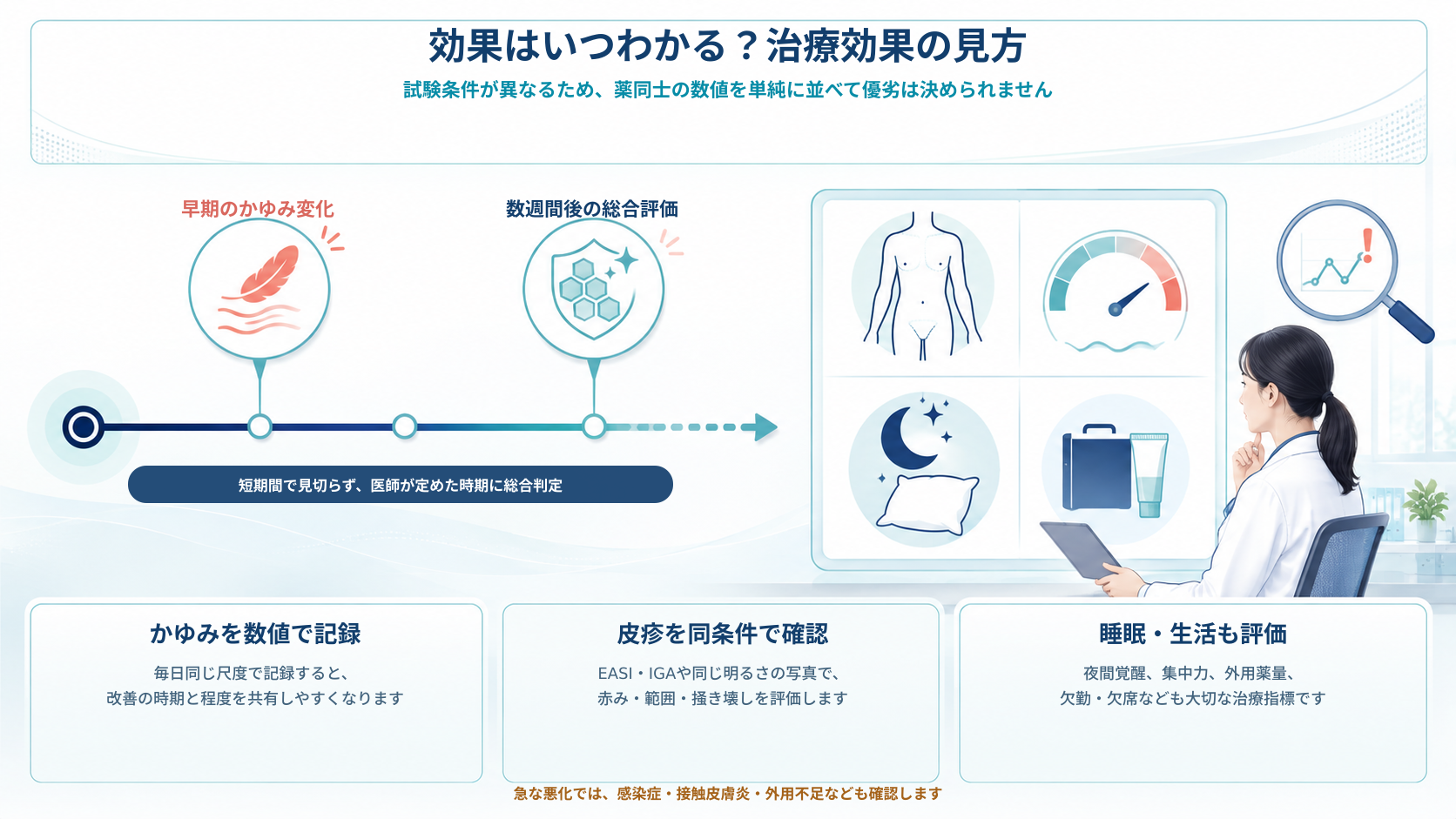 効果はいつわかる？治療効果の見方

試験条件が異なるため、薬同士の数値を単純に並べて優劣は決められません

早期のかゆみ変化

数週間後の総合評価

短期間で見切らず、医師が定めた時期に総合判定

かゆみを数値で記録

毎日同じ尺度で記録すると、改善の時期と程度を共有しやすくなります

皮疹を同条件で確認

EASI・IGAや同じ明るさの写真で、赤み・範囲・掻き壊しを評価します

睡眠・生活も評価

夜間覚醒、集中力、外用薬量、欠勤・欠席なども大切な治療指標です

急な悪化では、感染症・接触皮膚炎・外用不足なども確認します